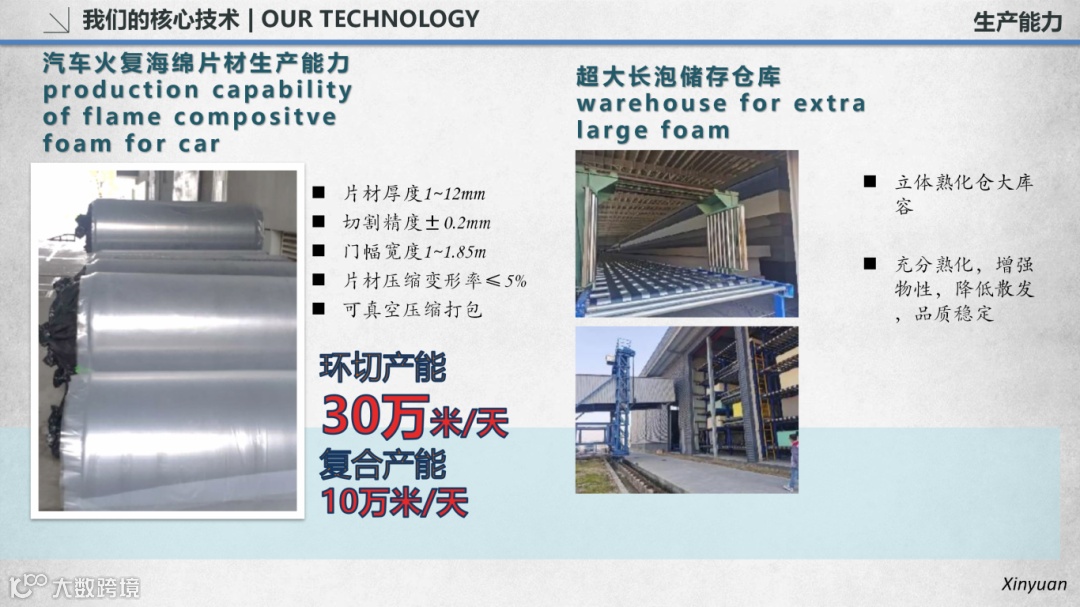 我们的核心技术 | OUR TECHNOLOGY

生产能力

汽车火复海绵片材生产能力
production capability of flame compositve foam for car

■ 片材厚度1~12mm
■ 切割精度±0.2mm
■ 门幅宽度1~1.85m
■ 片材压缩变形率≤5%
■ 可真空压缩打包

环切产能
30万米/天
复合产能
10万米/天

超大长泡储存仓库
warehouse for extra large foam

■ 立体熟化仓大库容

■ 充分熟化，增强物性，降低散发，品质稳定

大数跨境

Xinyuan